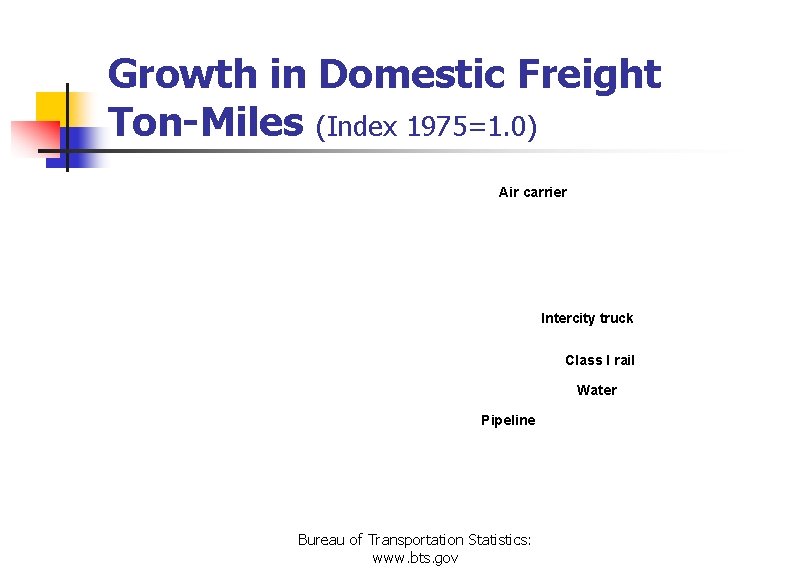 Growth in Domestic Freight Ton-Miles (Index 1975=1.0)

Air carrier

Intercity truck

Class I rail

Water

Pipeline

Bureau of Transportation Statistics: www.bts.gov